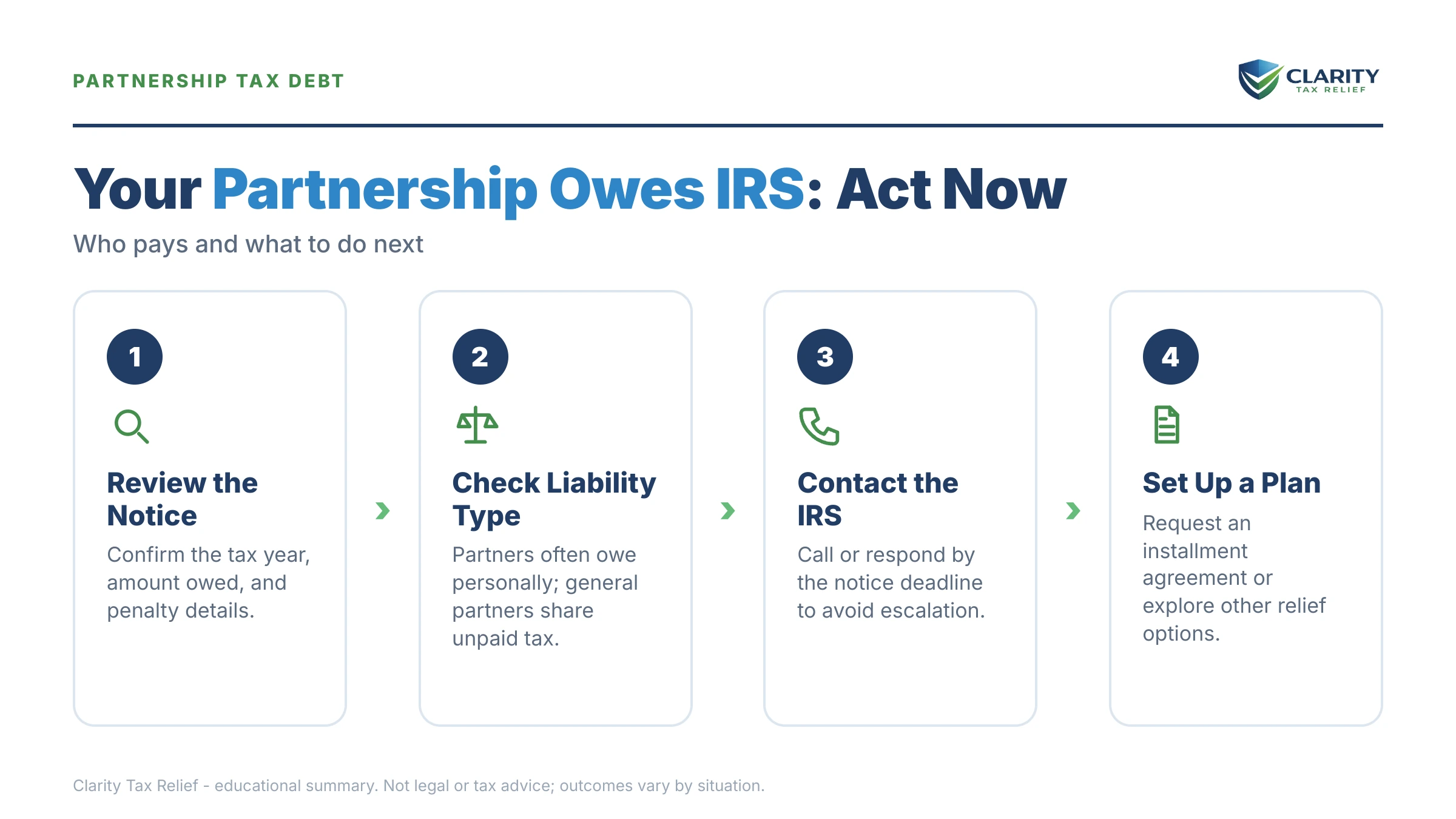 PARTNERSHIP TAX DEBT

CLARITY
TAX RELIEF

Your Partnership Owes IRS: Act Now

Who pays and what to do next

1

Review the Notice

Confirm the tax year, amount owed, and penalty details.

2

Check Liability Type

Partners often owe personally; general partners share unpaid tax.

3

Contact the IRS

Call or respond by the notice deadline to avoid escalation.

4

Set Up a Plan

Request an installment agreement or explore other relief options.

Clarity Tax Relief - educational summary. Not legal or tax advice; outcomes vary by situation.